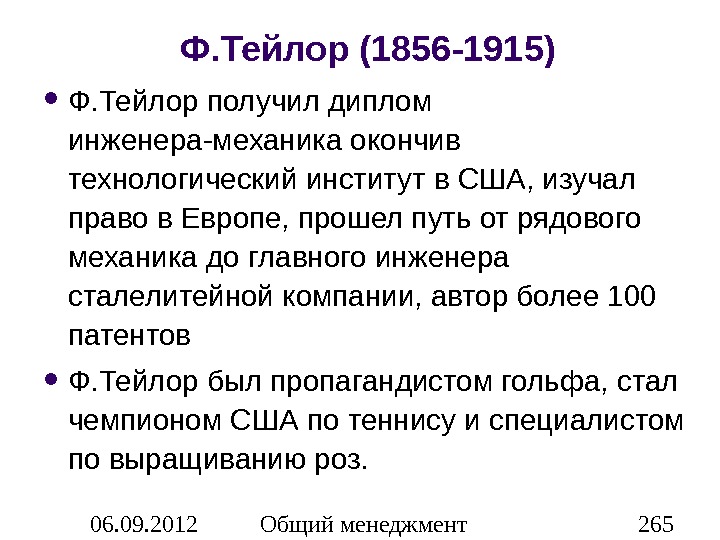 Ф.Тейлор (1856-1915)

• Ф.Тейлор получил диплом инженера-механика окончив технологический институт в США, изучал право в Европе, прошел путь от рядового механика до главного инженера сталелитейной компании, автор более 100 патентов

• Ф.Тейлор был пропагандистом гольфа, стал чемпионом США по теннису и специалистом по выращиванию роз.

06.09.2012 Общий менеджмент 265